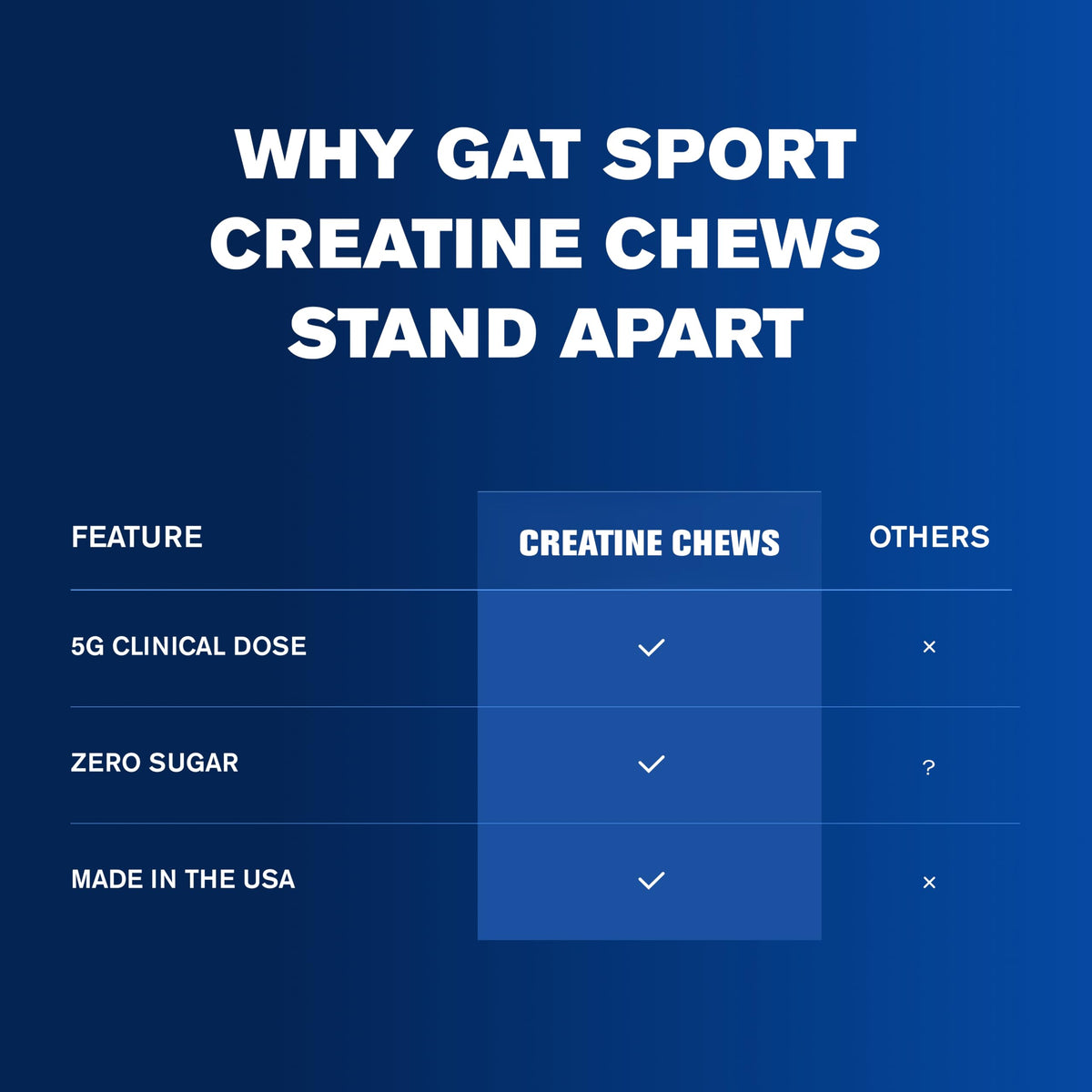 WHY GAT SPORT CREATINE CHEWS STAND APART

| FEATURE | CREATINE CHEWS | OTHERS |
|---|---|---|
| 5G CLINICAL DOSE | ✓ | × |
| ZERO SUGAR | ✓ | ? |
| MADE IN THE USA | ✓ | × |